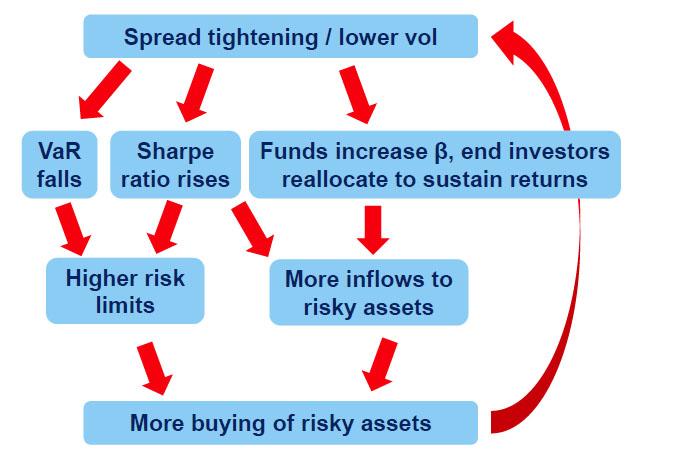 Spread tightening / lower vol

VaR falls

Sharpe ratio rises

Funds increase β, end investors reallocate to sustain returns

Higher risk limits

More inflows to risky assets

More buying of risky assets